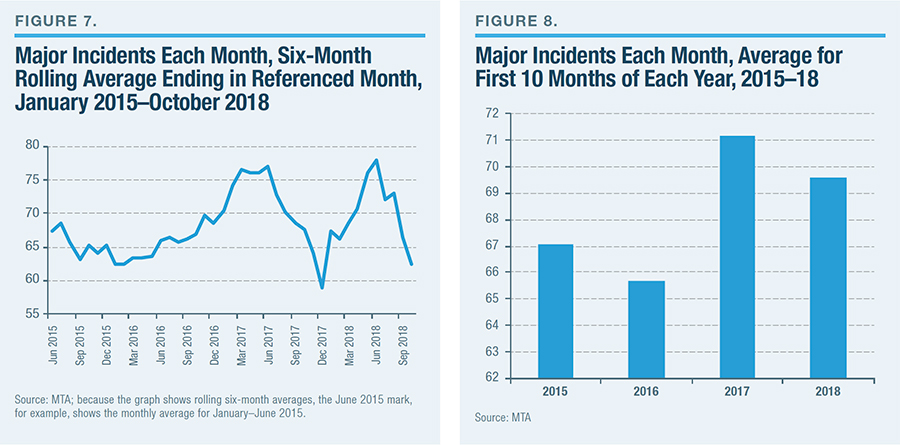 FIGURE 7.

Major Incidents Each Month, Six-Month Rolling Average Ending in Referenced Month, January 2015–October 2018

80
75
70
65
60
55

Jun 2015
Sep 2015
Dec 2015
Mar 2016
Jun 2016
Sep 2016
Dec 2016
Mar 2017
Jun 2017
Sep 2017
Dec 2017
Mar 2018
Jun 2018
Sep 2018

Source: MTA; because the graph shows rolling six-month averages, the June 2015 mark, for example, shows the monthly average for January–June 2015.

FIGURE 8.

Major Incidents Each Month, Average for First 10 Months of Each Year, 2015–18

72
71
70
69
68
67
66
65
64
63
62

2015
2016
2017
2018

Source: MTA